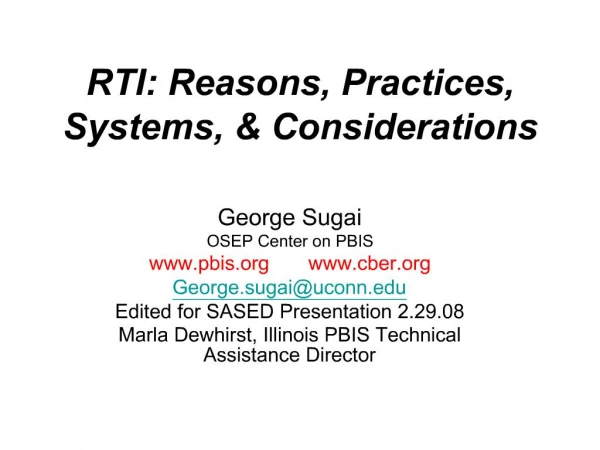 RTI: Reasons, Practices, Systems, & Considerations

George Sugai
OSEP Center on PBIS
www.pbis.org www.cber.org
George.sugai@uconn.edu
Edited for SASED Presentation 2.29.08
Marla Dewhirst, Illinois PBIS Technical Assistance Director